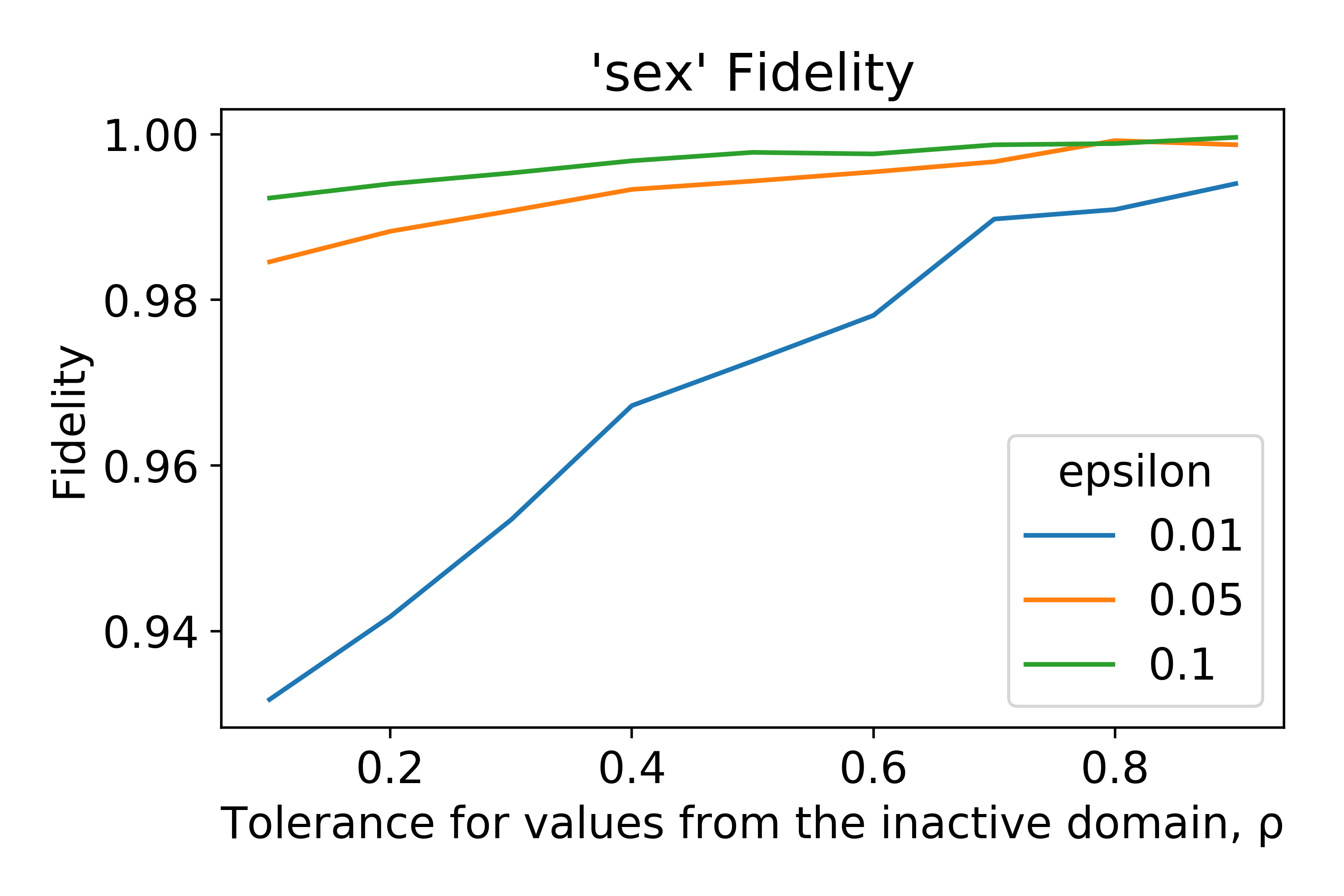 'sex' Fidelity

Fidelity

1.00
0.98
0.96
0.94

0.2
0.4
0.6
0.8

Tolerance for values from the inactive domain, ρ

epsilon
0.01
0.05
0.1